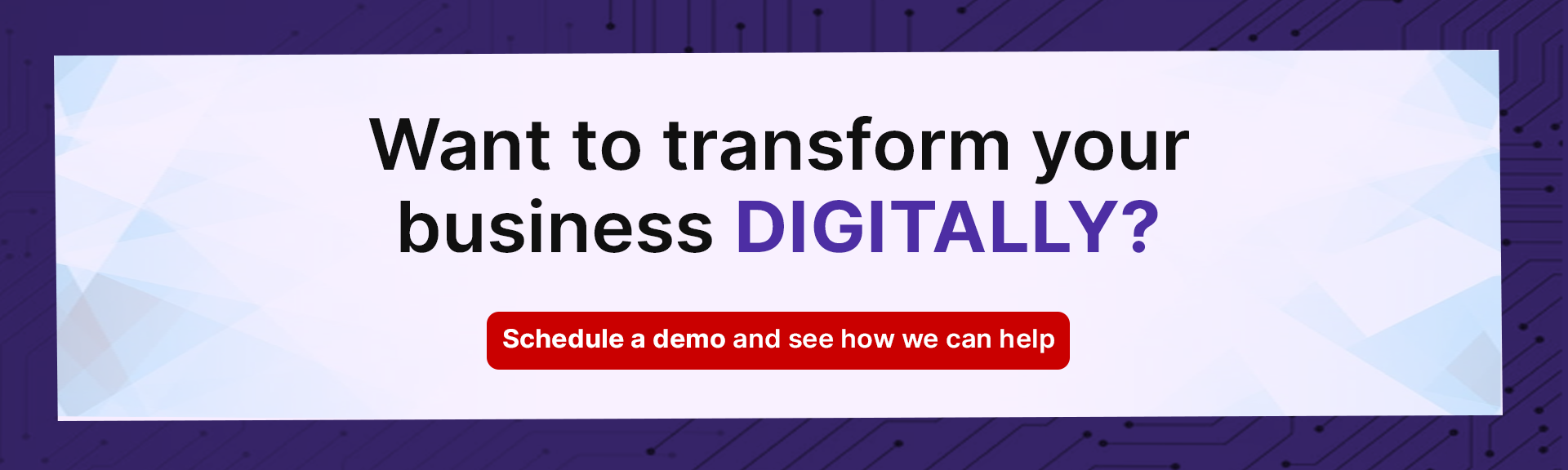 Want to transform your business DIGITALLY?

Schedule a demo and see how we can help